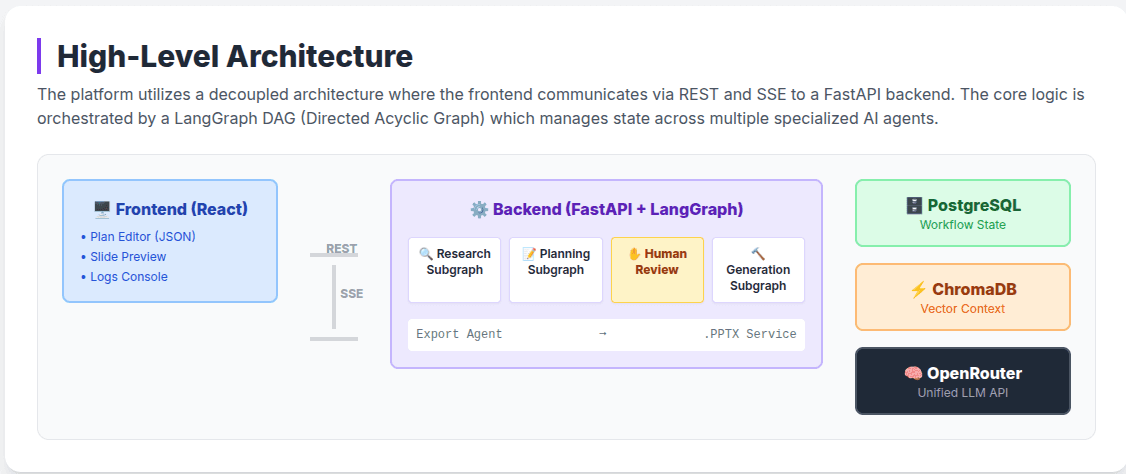 High-Level Architecture

The platform utilizes a decoupled architecture where the frontend communicates via REST and SSE to a FastAPI backend. The core logic is orchestrated by a LangGraph DAG (Directed Acyclic Graph) which manages state across multiple specialized AI agents.

🖥️ Frontend (React)
• Plan Editor (JSON)
• Slide Preview
• Logs Console

REST

SSE

⚙️ Backend (FastAPI + LangGraph)

🔍 Research Subgraph

📝 Planning Subgraph

✋ Human Review

🔨 Generation Subgraph

Export Agent → .PPTX Service

🗄️ PostgreSQL
Workflow State

⚡ ChromaDB
Vector Context

🧠 OpenRouter
Unified LLM API